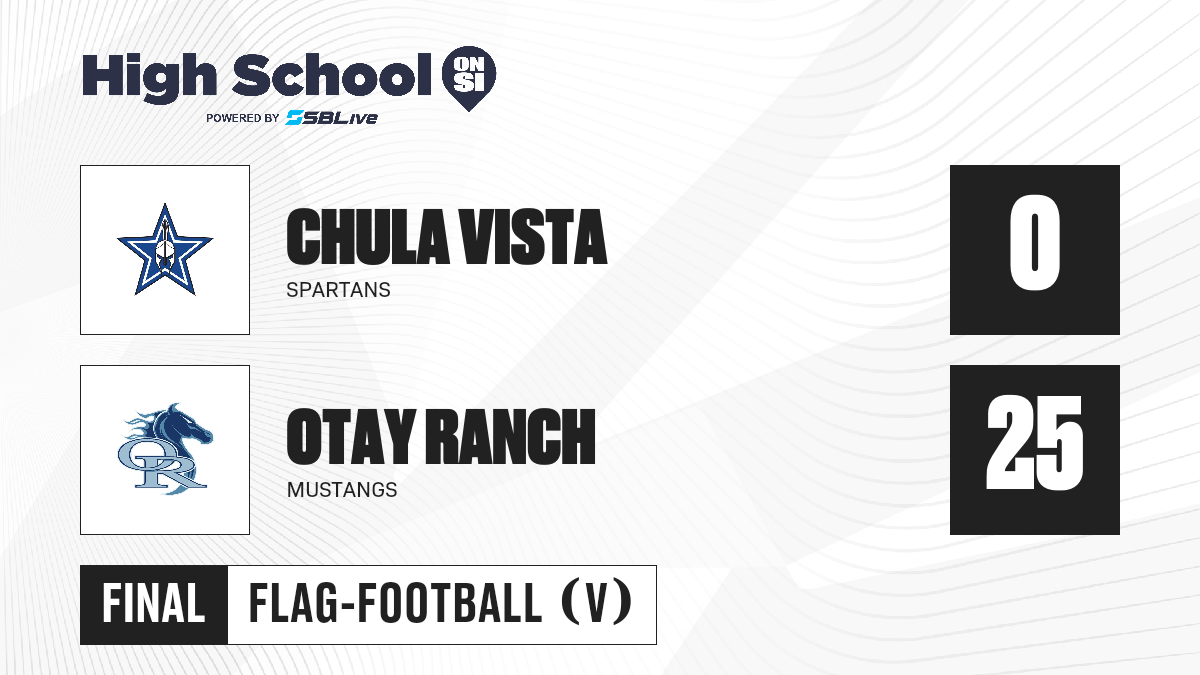 High School ON SI
POWERED BY SBLive

CHULA VISTA
SPARTANS
0

OR
OTAY RANCH
MUSTANGS
25

FINAL
FLAG-FOOTBALL (V)